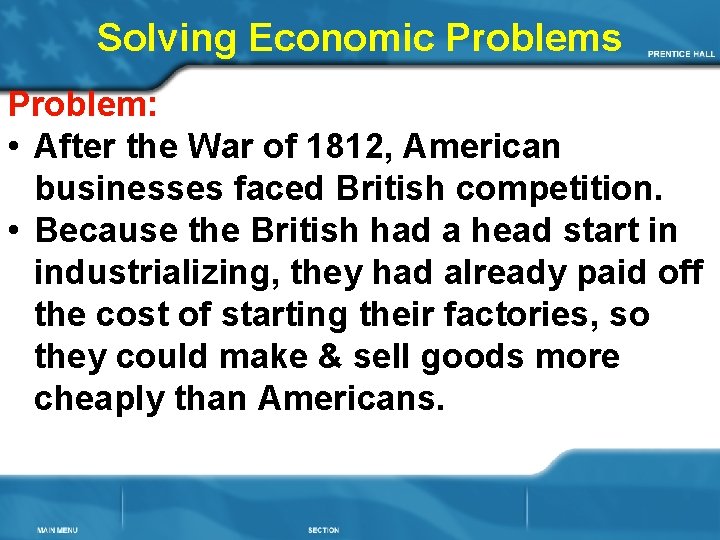 Solving Economic Problems

PRENTICE HALL

Problem:

• After the War of 1812, American businesses faced British competition.

• Because the British had a head start in industrializing, they had already paid off the cost of starting their factories, so they could make & sell goods more cheaply than Americans.

MAIN MENU

SECTION